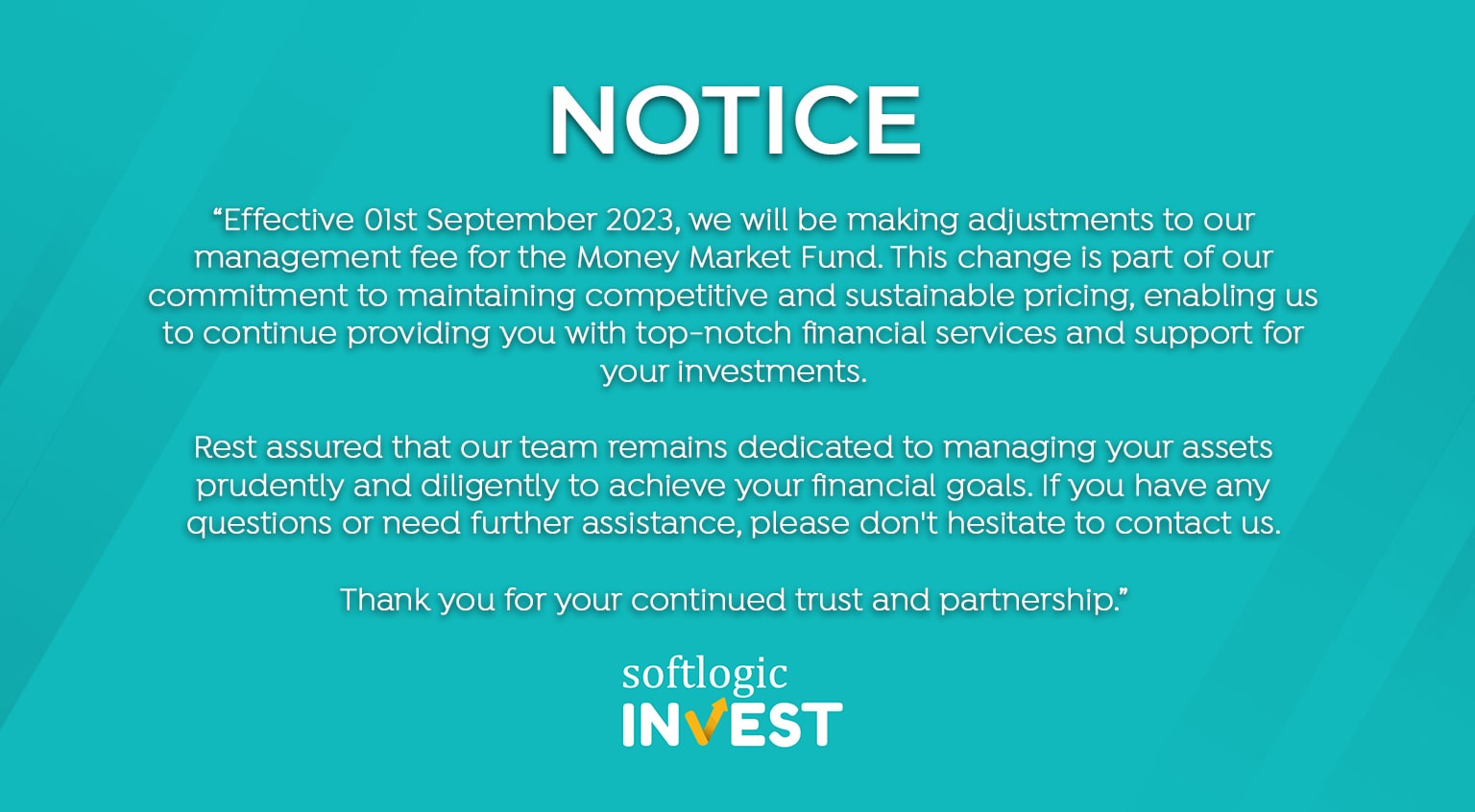 NOTICE

“Effective 01st September 2023, we will be making adjustments to our management fee for the Money Market Fund. This change is part of our commitment to maintaining competitive and sustainable pricing, enabling us to continue providing you with top-notch financial services and support for your investments.

Rest assured that our team remains dedicated to managing your assets prudently and diligently to achieve your financial goals. If you have any questions or need further assistance, please don't hesitate to contact us.

Thank you for your continued trust and partnership.”

softlogic
INVEST